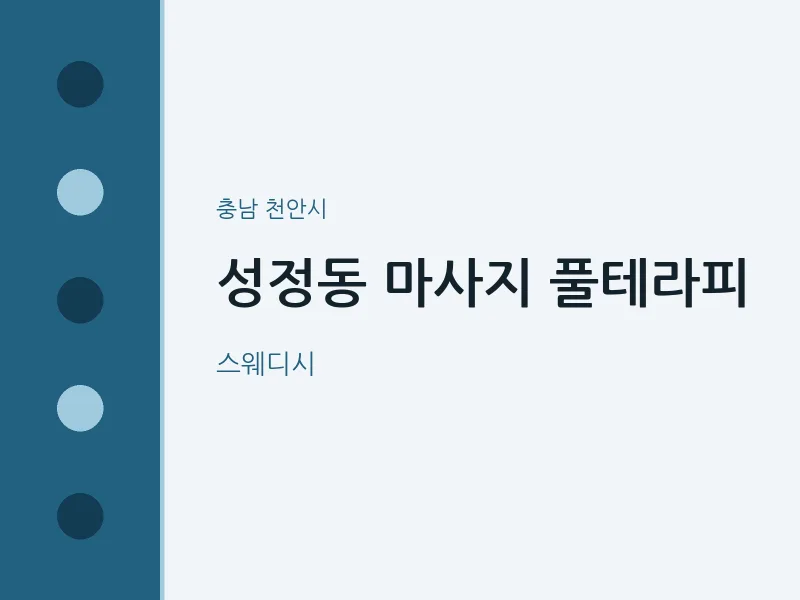 충남 천안시

성정동 마사지 풀테라피

스웨디시